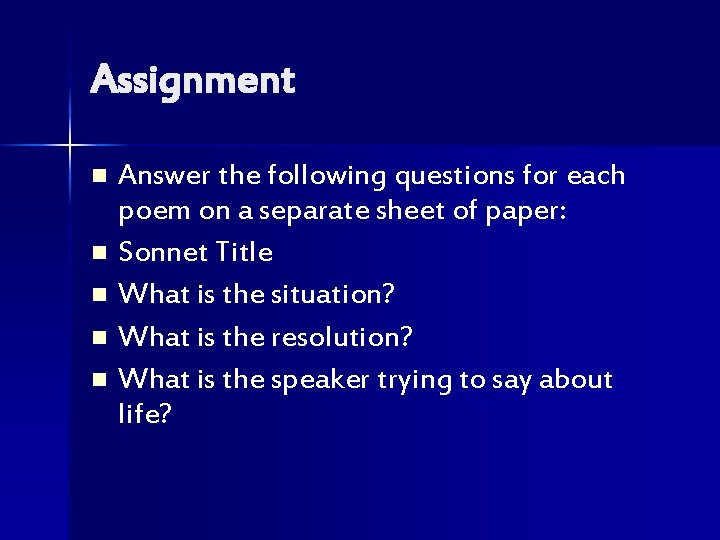 Assignment

- Answer the following questions for each poem on a separate sheet of paper:
- Sonnet Title
- What is the situation?
- What is the resolution?
- What is the speaker trying to say about life?